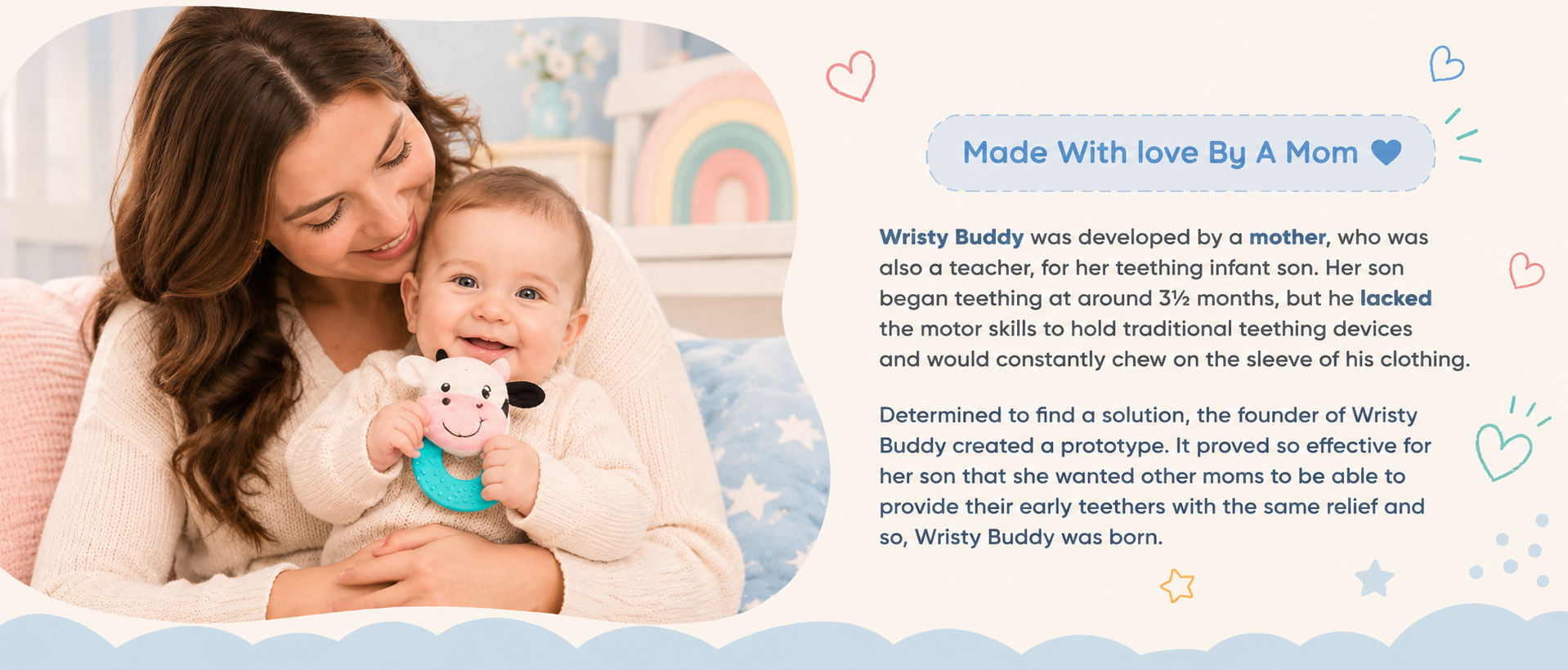 Made With love By A Mom

Wristy Buddy was developed by a mother, who was also a teacher, for her teething infant son. Her son began teething at around 3½ months, but he lacked the motor skills to hold traditional teething devices and would constantly chew on the sleeve of his clothing.

Determined to find a solution, the founder of Wristy Buddy created a prototype. It proved so effective for her son that she wanted other moms to be able to provide their early teethers with the same relief and so, Wristy Buddy was born.